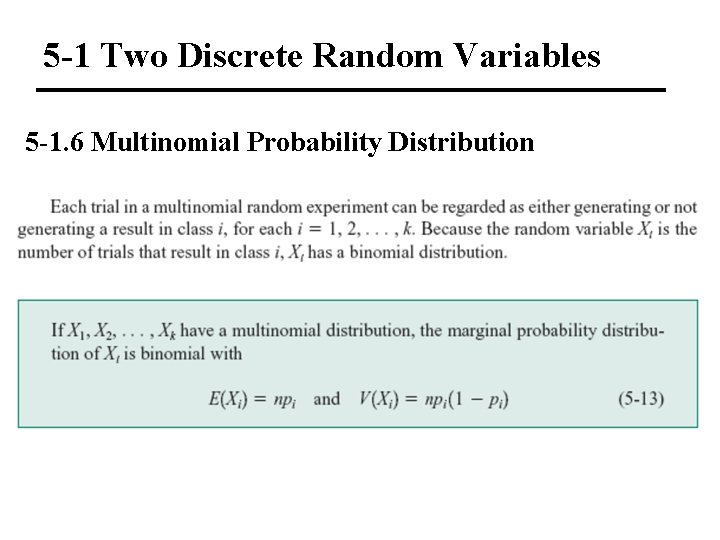 5-1 Two Discrete Random Variables

5-1.6 Multinomial Probability Distribution

Each trial in a multinomial random experiment can be regarded as either generating or not generating a result in class $i$, for each $i = 1, 2, \ldots, k$. Because the random variable $X_i$ is the number of trials that result in class $i$, $X_i$ has a binomial distribution.

If $X_1, X_2, \ldots, X_k$ have a multinomial distribution, the marginal probability distribution of $X_i$ is binomial with

$E(X_i) = np_i$ and $V(X_i) = np_i(1 - p_i)$ (5-13)